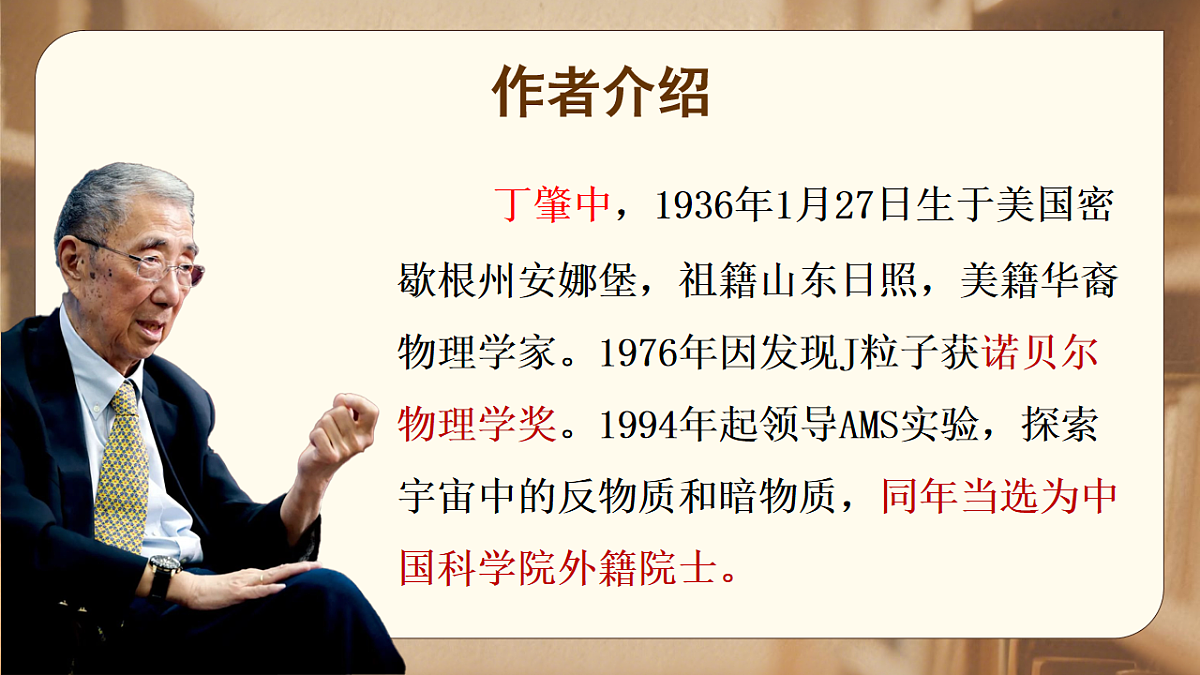 作者介绍

丁肇中，1936年1月27日生于美国密歇根州安娜堡，祖籍山东日照，美籍华裔物理学家。1976年因发现J粒子获诺贝尔物理学奖。1994年起领导AMS实验，探索宇宙中的反物质和暗物质，同年当选为中国科学院外籍院士。